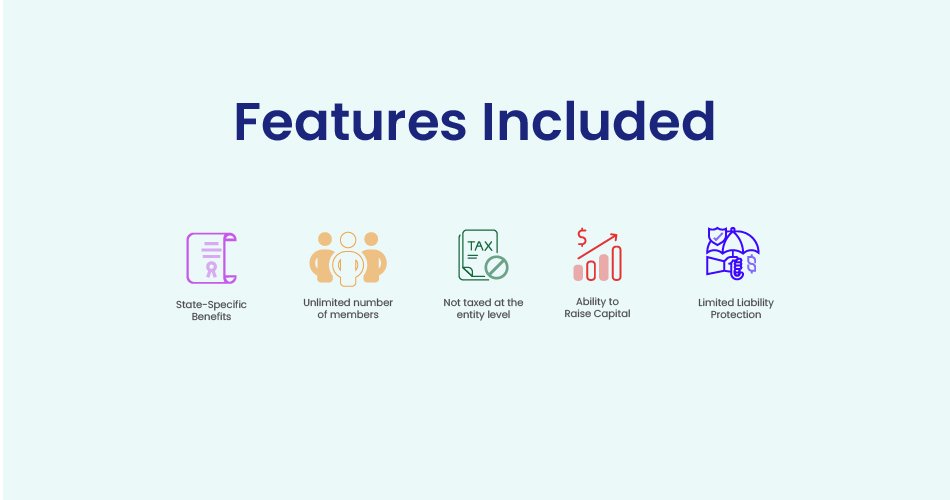 Features Included

State-Specific Benefits

Unlimited number of members

TAX

Not taxed at the entity level

$

Ability to Raise Capital

Limited Liability Protection